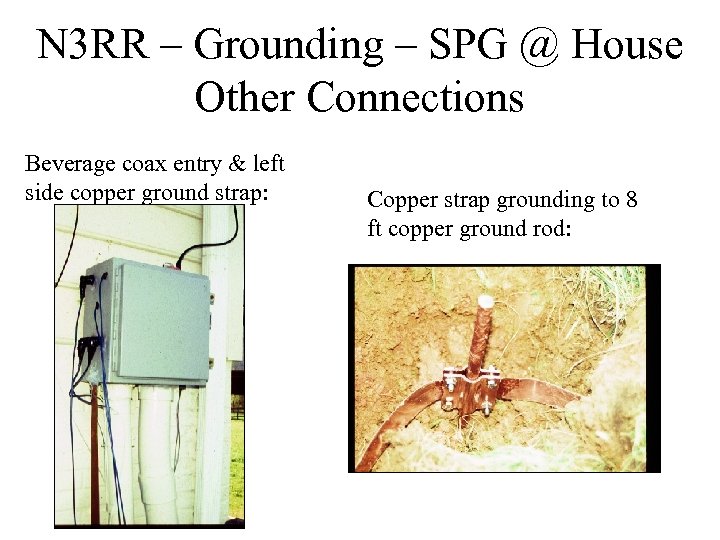 N3RR – Grounding – SPG @ House Other Connections

Beverage coax entry & left side copper ground strap:

Copper strap grounding to 8 ft copper ground rod: